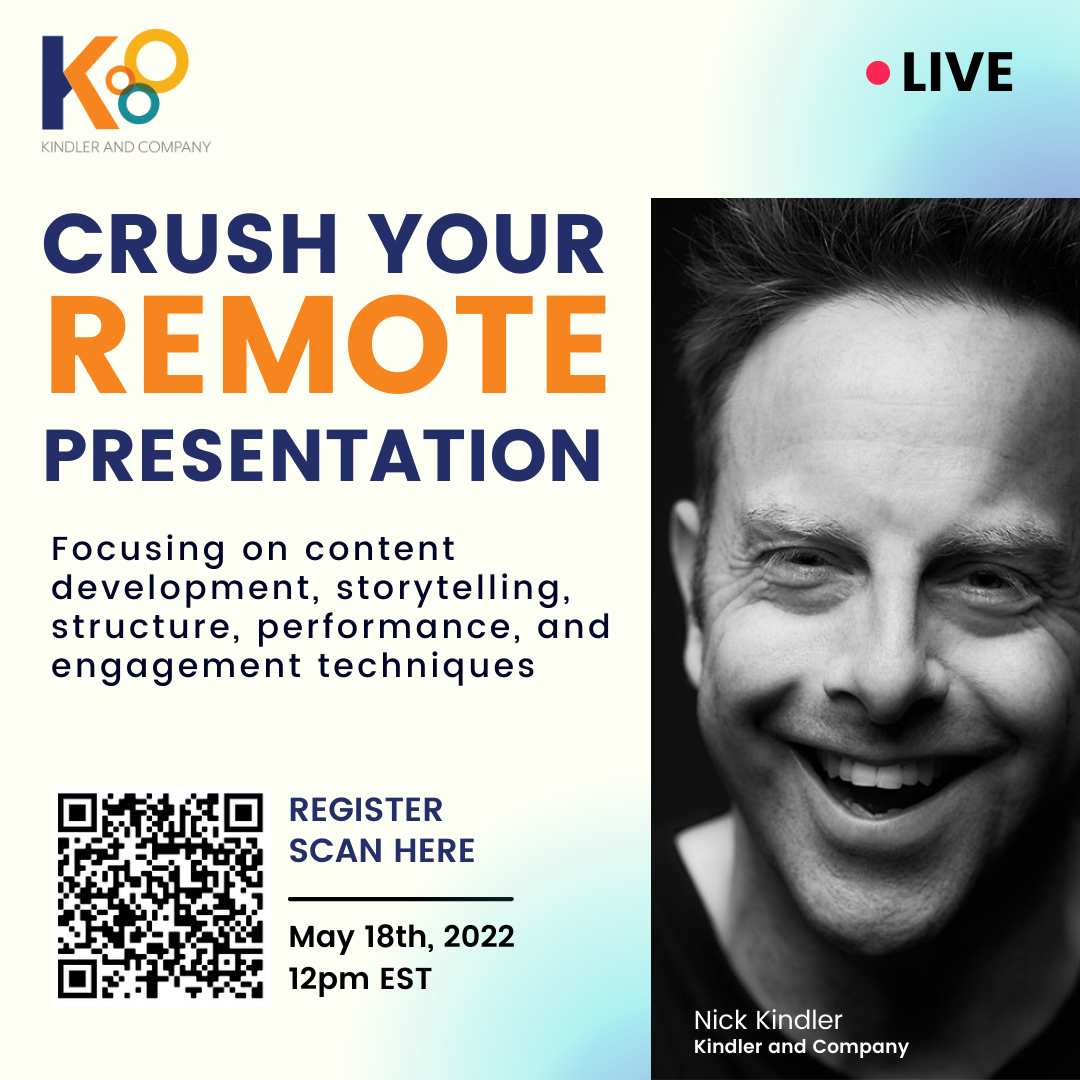 K
KINDLER AND COMPANY

LIVE

CRUSH YOUR
REMOTE
PRESENTATION

Focusing on content development, storytelling, structure, performance, and engagement techniques

REGISTER
SCAN HERE

May 18th, 2022
12pm EST

Nick Kindler
Kindler and Company